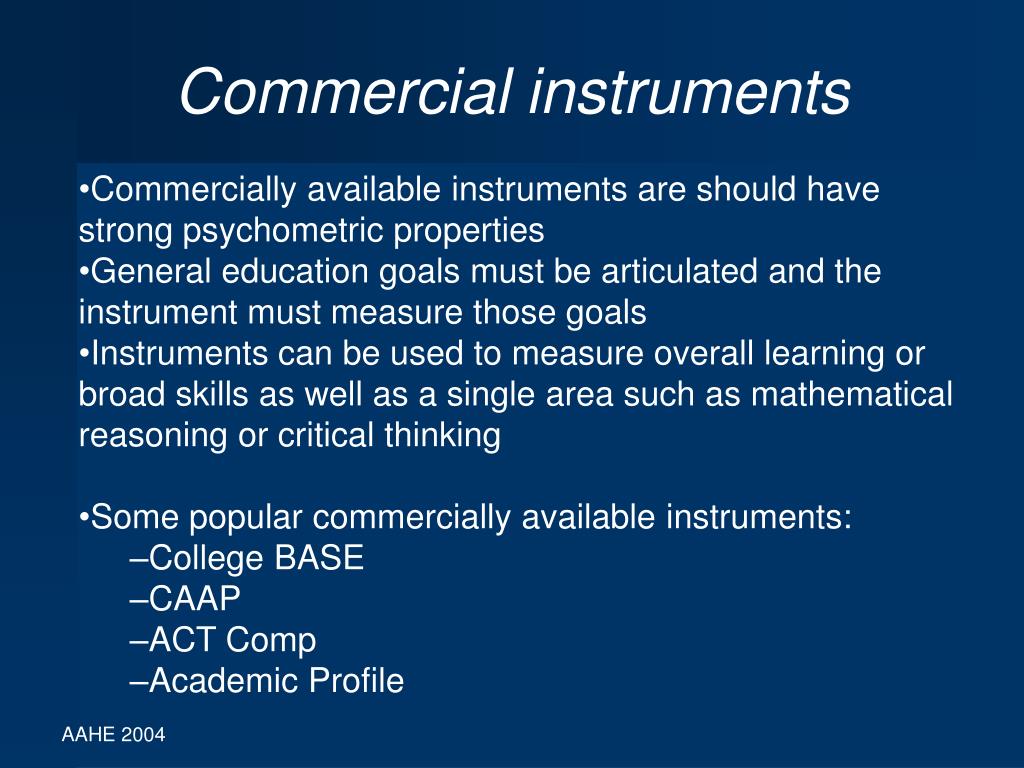 Commercial instruments

•Commercially available instruments are should have strong psychometric properties
•General education goals must be articulated and the instrument must measure those goals
•Instruments can be used to measure overall learning or broad skills as well as a single area such as mathematical reasoning or critical thinking

•Some popular commercially available instruments:
–College BASE
–CAAP
–ACT Comp
–Academic Profile

AAHE 2004